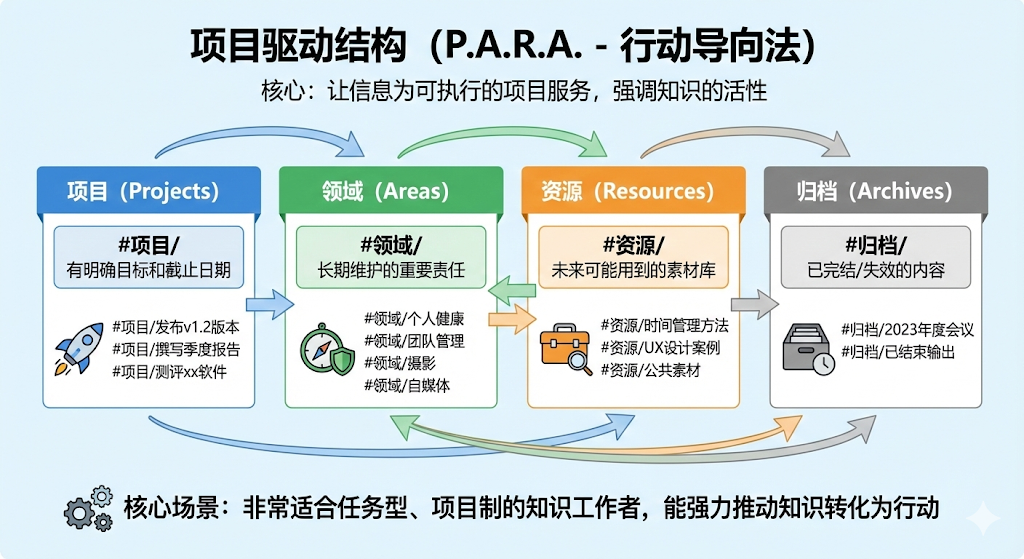 项目驱动结构（P.A.R.A. - 行动导向法）

核心：让信息为可执行的项目服务，强调知识的活性

项目（Projects）

#项目/
有明确目标和截止日期

#项目/发布v1.2版本
#项目/撰写季度报告
#项目/测评xx软件

领域（Areas）

#领域/
长期维护的重要责任

#领域/个人健康
#领域/团队管理
#领域/摄影
#领域/自媒体

资源（Resources）

#资源/
未来可能用到的素材库

#资源/时间管理方法
#资源/UX设计案例
#资源/公共素材

归档（Archives）

#归档/
已完结/失效的内容

#归档/2023年度会议
#归档/已结束输出

核心场景：非常适合任务型、项目制的知识工作者，能强力推动知识转化为行动